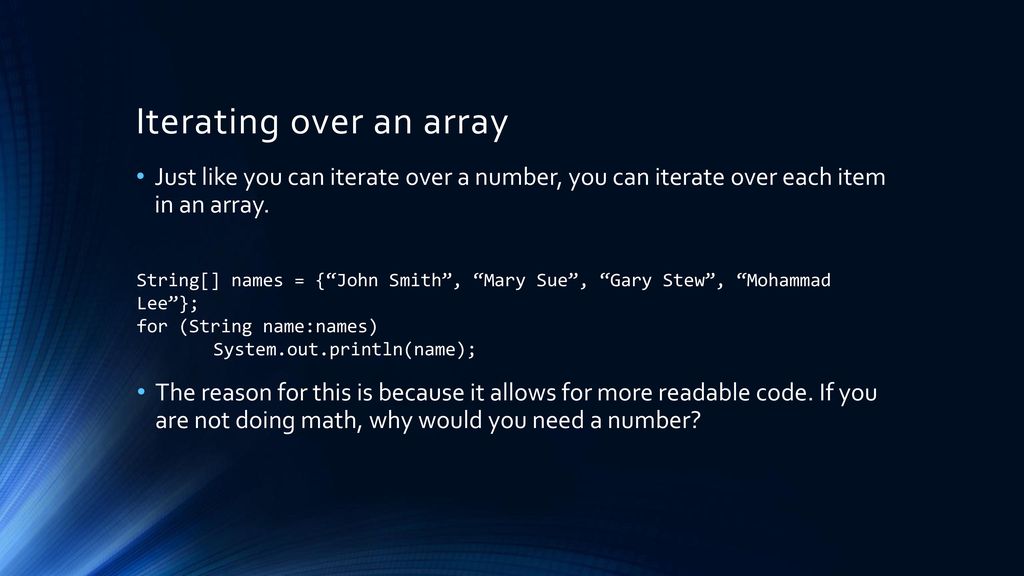 Iterating over an array

• Just like you can iterate over a number, you can iterate over each item in an array.

String[] names = {“John Smith”, “Mary Sue”, “Gary Stew”, “Mohammad Lee”};
for (String name:names)
        System.out.println(name);

• The reason for this is because it allows for more readable code. If you are not doing math, why would you need a number?